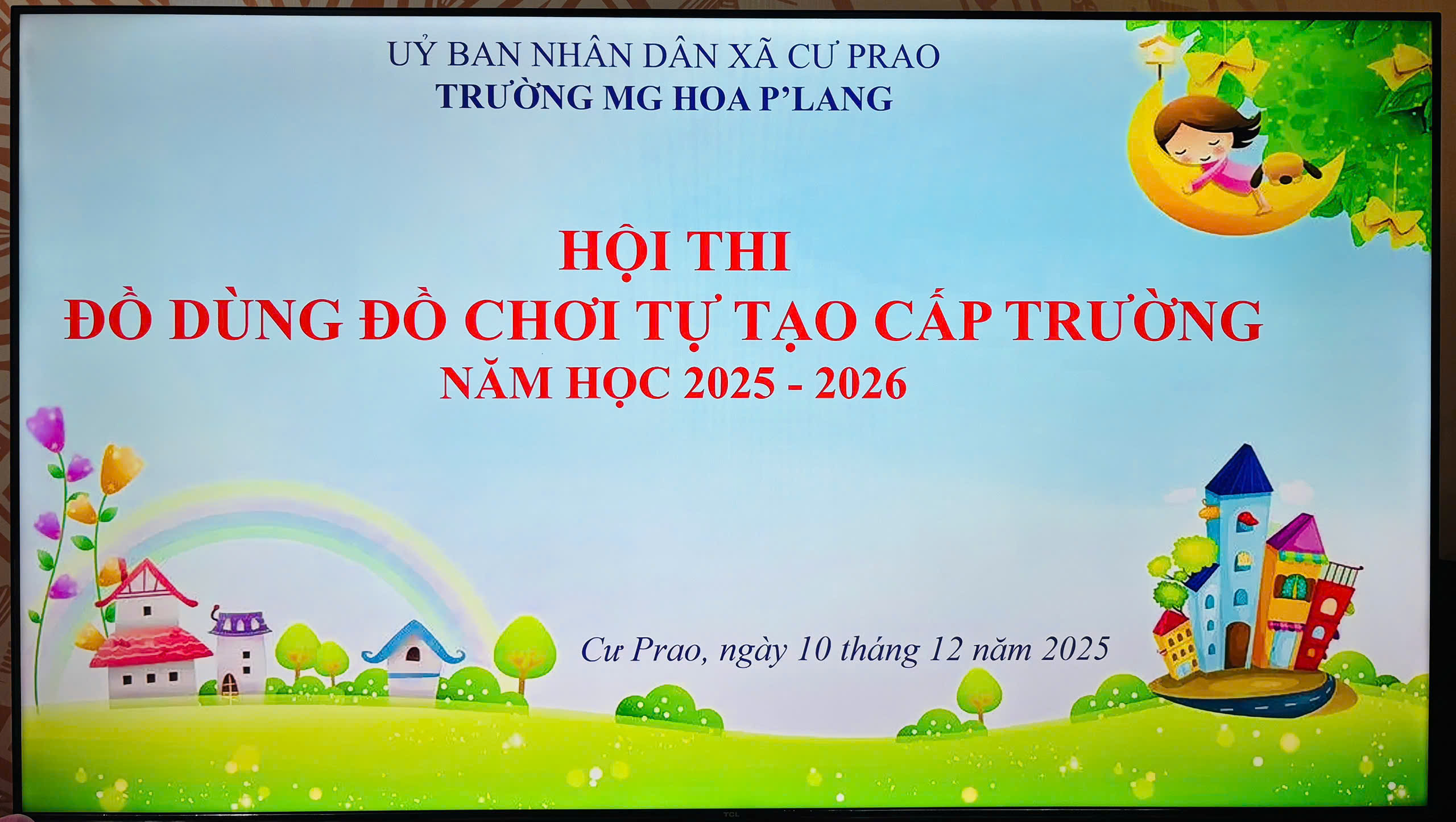 UỶ BAN NHÂN DÂN XÃ CƯ PRAO
TRƯỜNG MG HOA P'LANG

HỘI THI
ĐỒ DÙNG ĐỒ CHƠI TỰ TẠO CẤP TRƯỜNG
NĂM HỌC 2025 - 2026

Cư Prao, ngày 10 tháng 12 năm 2025

TCL